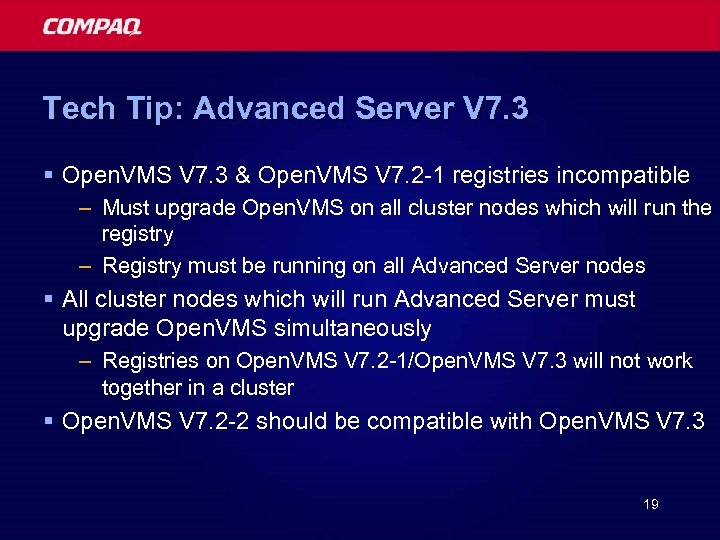 COMPAQ

Tech Tip: Advanced Server V7.3

▪ OpenVMS V7.3 & OpenVMS V7.2-1 registries incompatible
– Must upgrade OpenVMS on all cluster nodes which will run the registry
– Registry must be running on all Advanced Server nodes
▪ All cluster nodes which will run Advanced Server must upgrade OpenVMS simultaneously
– Registries on OpenVMS V7.2-1/OpenVMS V7.3 will not work together in a cluster
▪ OpenVMS V7.2-2 should be compatible with OpenVMS V7.3

19